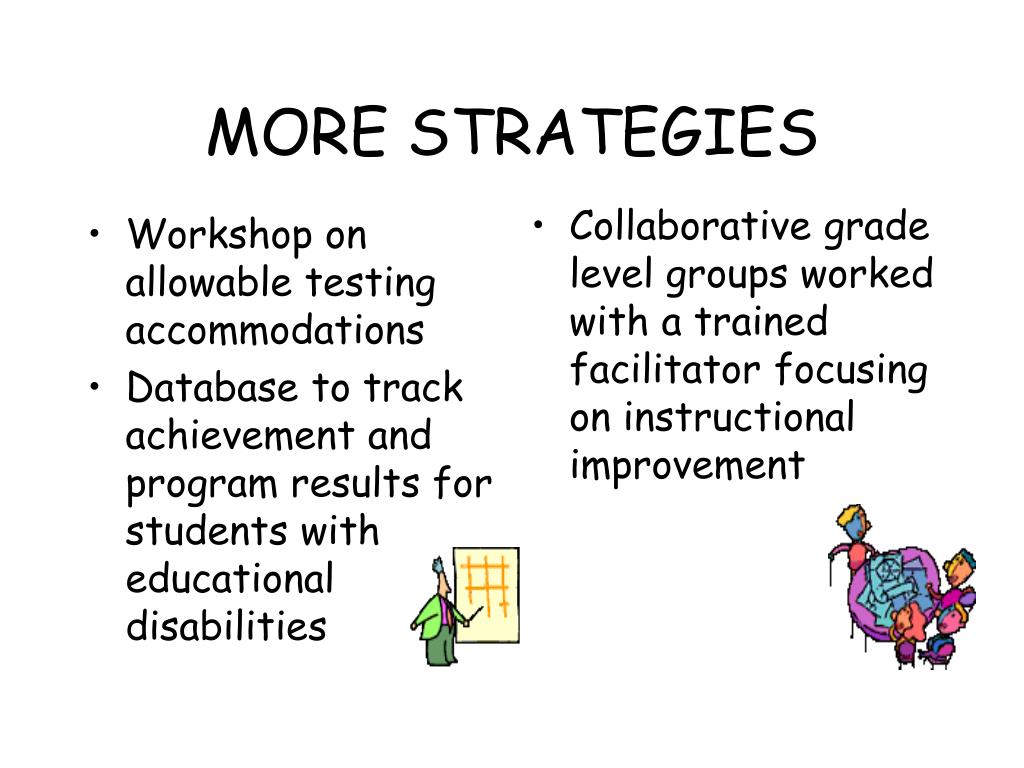 MORE STRATEGIES

• Workshop on allowable testing accommodations
• Database to track achievement and program results for students with educational disabilities

• Collaborative grade level groups worked with a trained facilitator focusing on instructional improvement